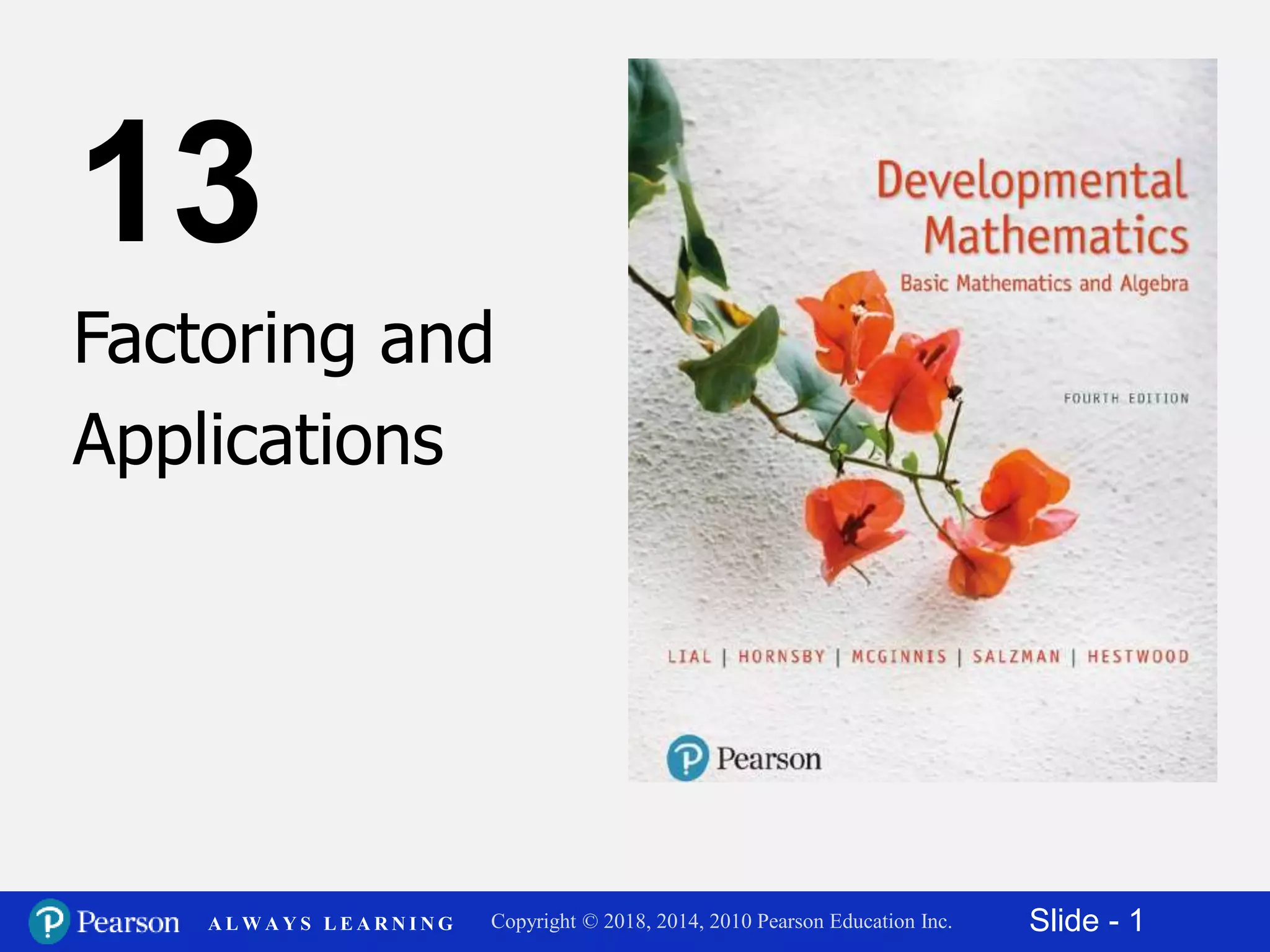 13

Factoring and Applications

Developmental Mathematics
Basic Mathematics and Algebra

FOURTH EDITION

LIAL | HORNSBY | MCGINNIS | SALZMAN | HESTWOOD

Pearson

Pearson ALWAYS LEARNING Copyright © 2018, 2014, 2010 Pearson Education Inc. Slide - 1